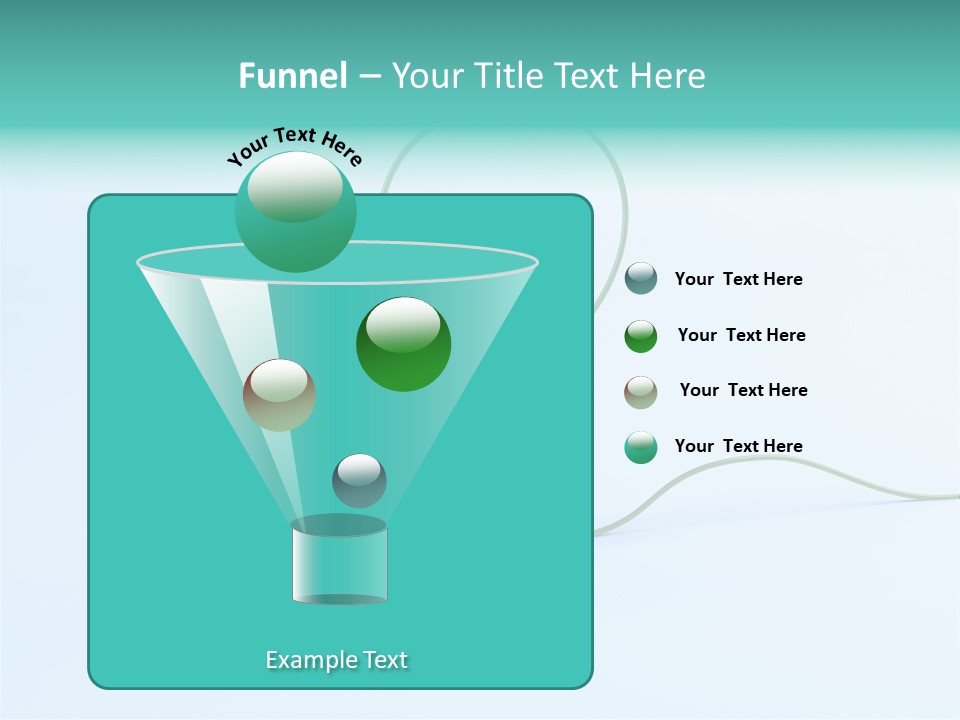 Funnel – Your Title Text Here

Your Text Here

Your Text Here

Your Text Here

Your Text Here

Your Text Here

Example Text